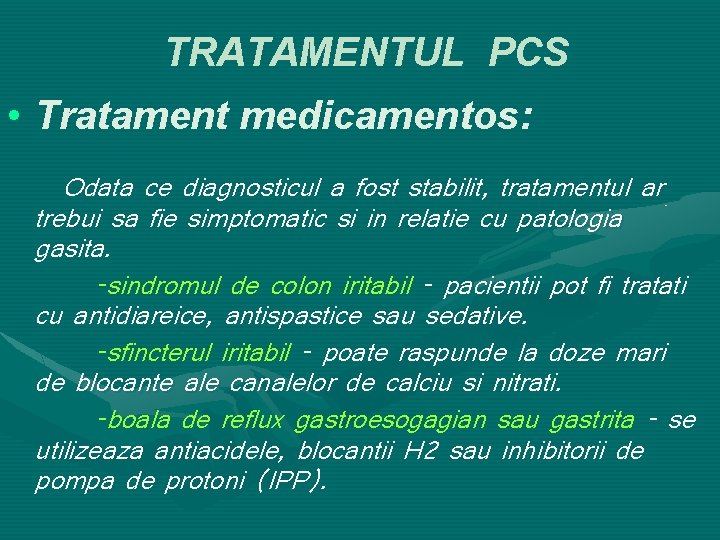 TRATAMENTUL PCS

• Tratament medicamentos:

Odata ce diagnosticul a fost stabilit, tratamentul ar trebui sa fie simptomatic si in relatie cu patologia gasita.

-sindromul de colon iritabil - pacientii pot fi tratati cu antidiareice, antispastice sau sedative.

-sfincterul iritabil - poate raspunde la doze mari de blocante ale canalelor de calciu si nitrati.

-boala de reflux gastroesogagian sau gastrita - se utilizeaza antiacidele, blocantii H2 sau inhibitorii de pompa de protoni (IPP).